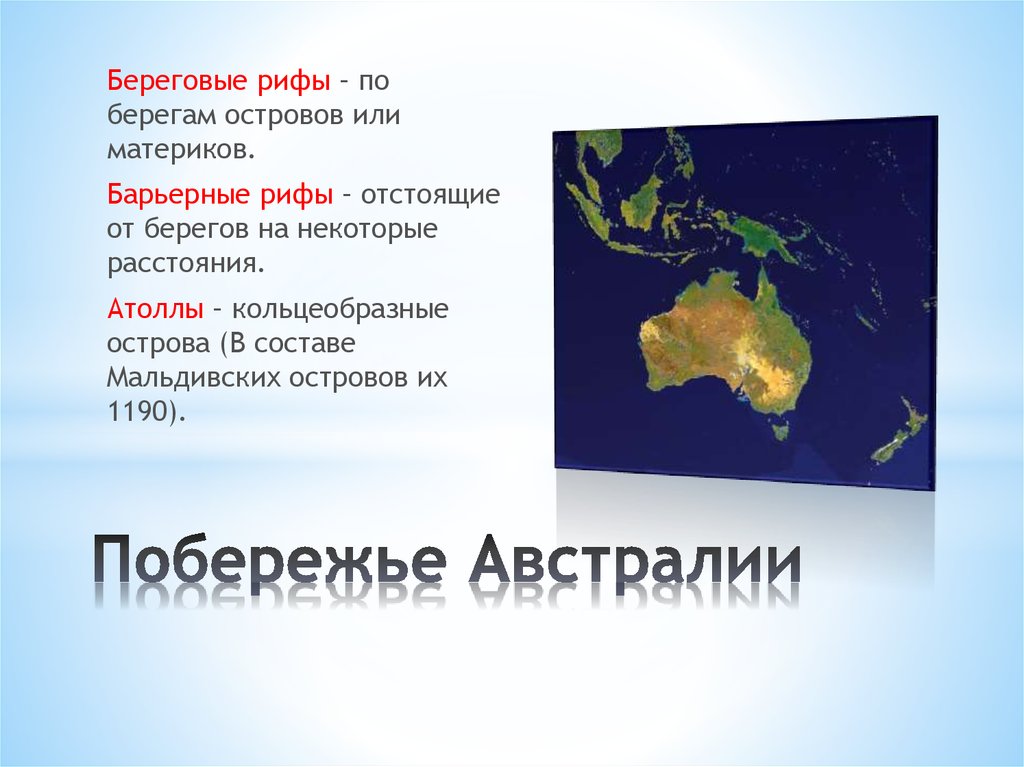 Береговые рифы – по берегам островов или материков.

Барьерные рифы – отстоящие от берегов на некоторые расстояния.

Атоллы – кольцеобразные острова (В составе Мальдивских островов их 1190).

Побережье Австралии